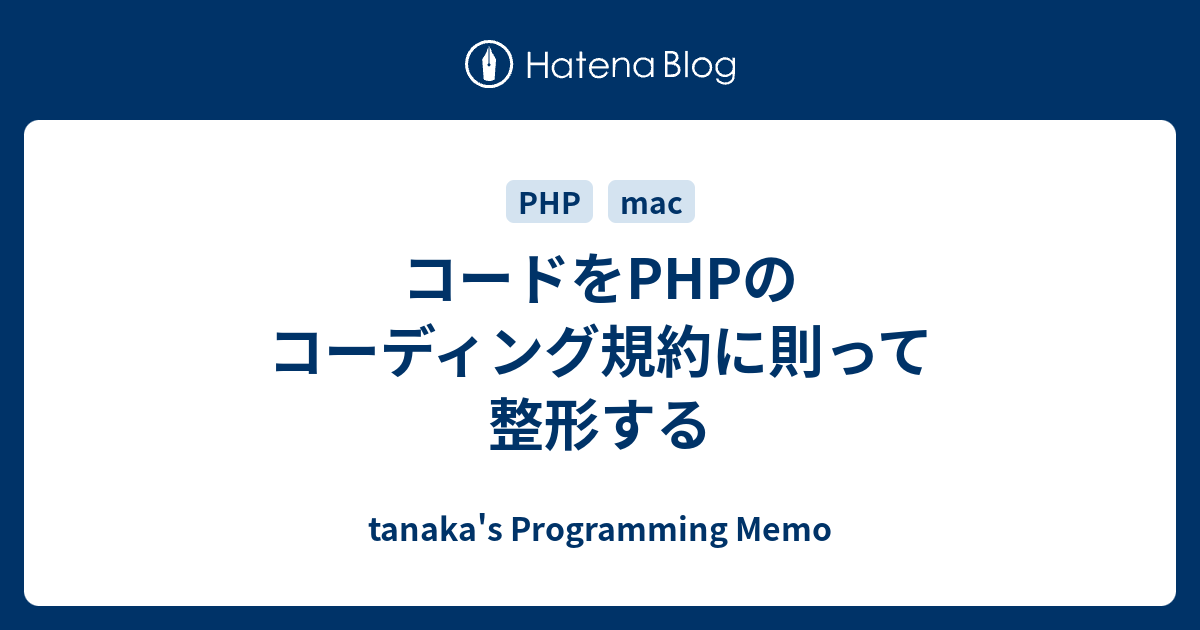 Hatena Blog

PHP mac

コードをPHPのコーディング規約に則って整形する

tanaka's Programming Memo